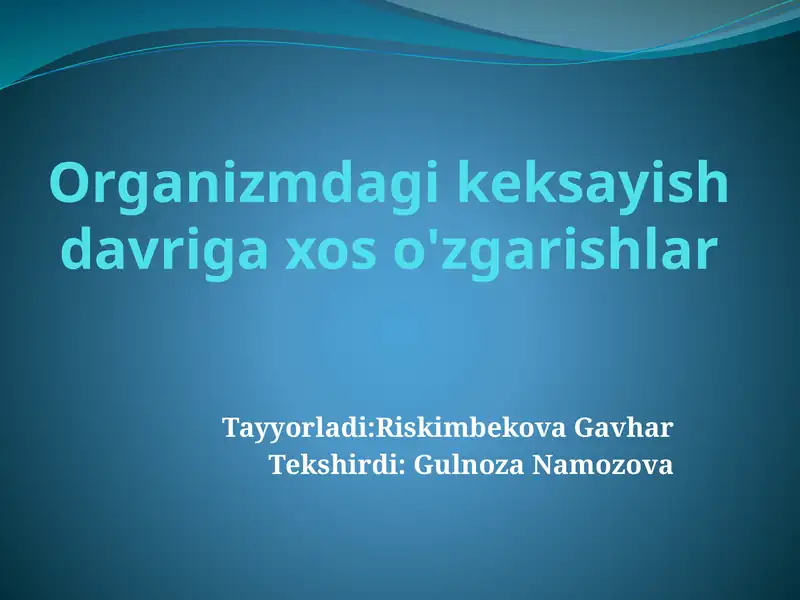 Organizmdagi keksayish davriga xos o'zgarishlar

Tayyorladi:Riskimbekova Gavhar
Tekshirdi: Gulnoza Namozova